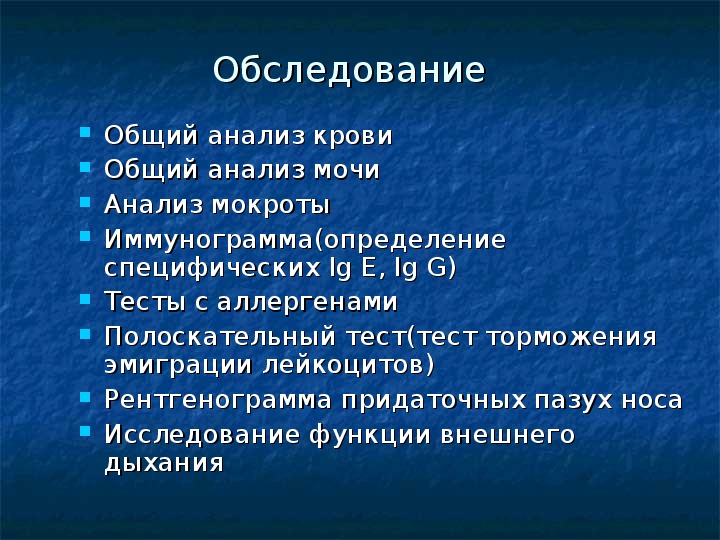 Обследование

- Общий анализ крови
- Общий анализ мочи
- Анализ мокроты
- Иммунограмма(определение специфических Ig E, Ig G)
- Тесты с аллергенами
- Полоскательный тест(тест торможения эмиграции лейкоцитов)
- Рентгенограмма придаточных пазух носа
- Исследование функции внешнего дыхания